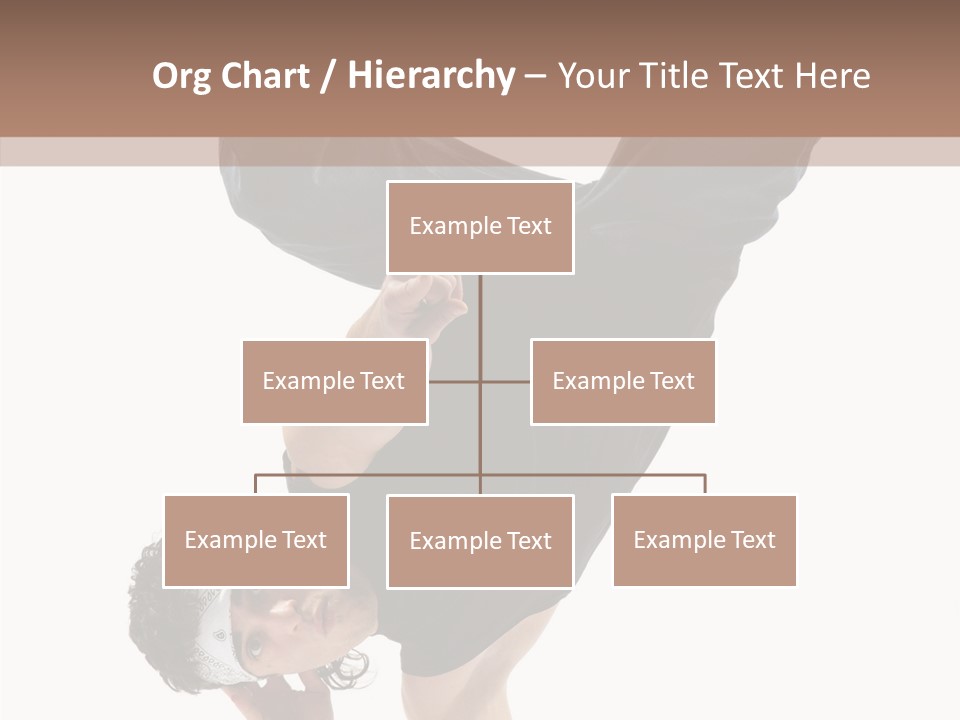 Org Chart / Hierarchy – Your Title Text Here

Example Text

Example Text

Example Text

Example Text

Example Text

Example Text